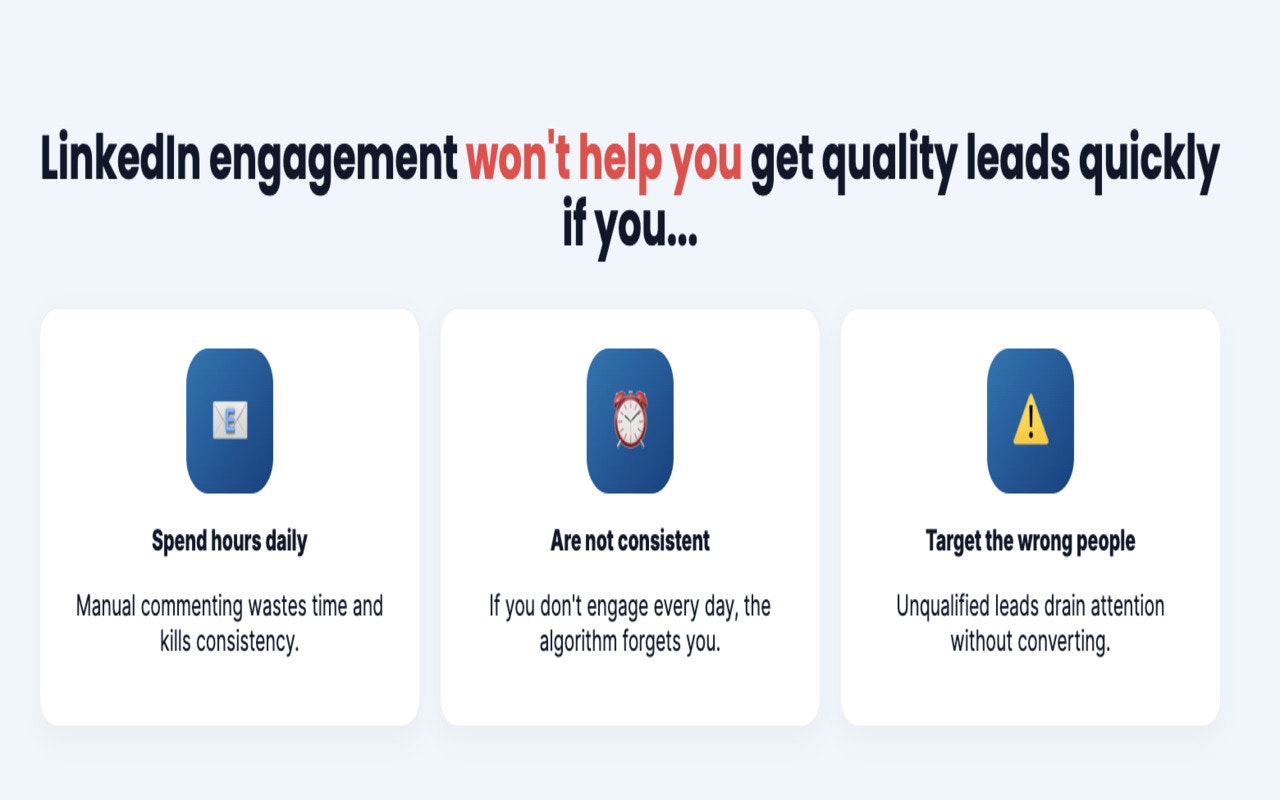 LinkedIn engagement won't help you get quality leads quickly if you...

E

Spend hours daily

Manual commenting wastes time and kills consistency.

Are not consistent

If you don't engage every day, the algorithm forgets you.

Target the wrong people

Unqualified leads drain attention without converting.